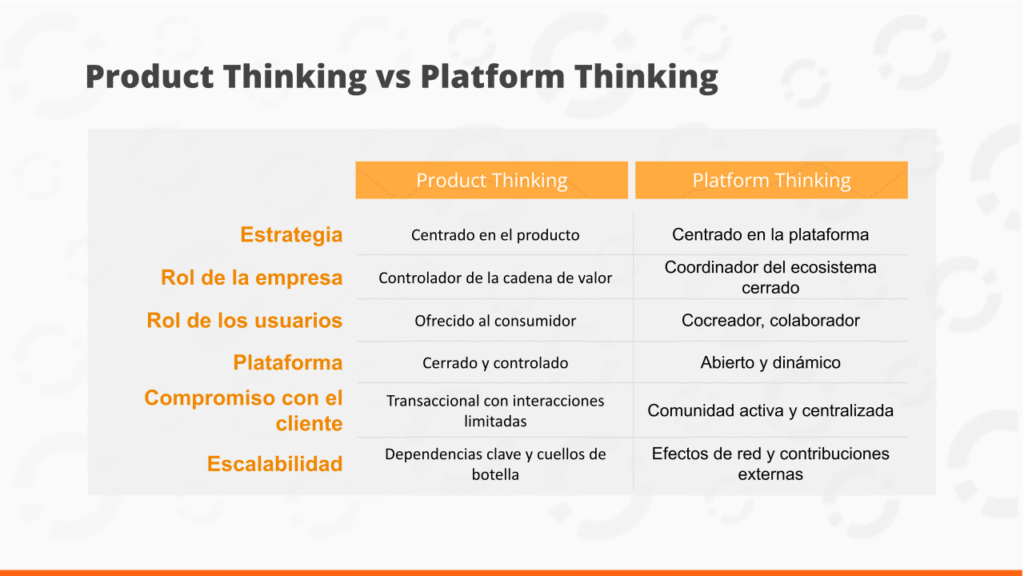 Product Thinking vs Platform Thinking

| | Product Thinking | Platform Thinking |
|---|---|---|
| Estrategia | Centrado en el producto | Centrado en la plataforma |
| Rol de la empresa | Controlador de la cadena de valor | Coordinador del ecosistema cerrado |
| Rol de los usuarios | Ofrecido al consumidor | Cocreador, colaborador |
| Plataforma | Cerrado y controlado | Abierto y dinámico |
| Compromiso con el cliente | Transaccional con interacciones limitadas | Comunidad activa y centralizada |
| Escalabilidad | Dependencias clave y cuellos de botella | Efectos de red y contribuciones externas |